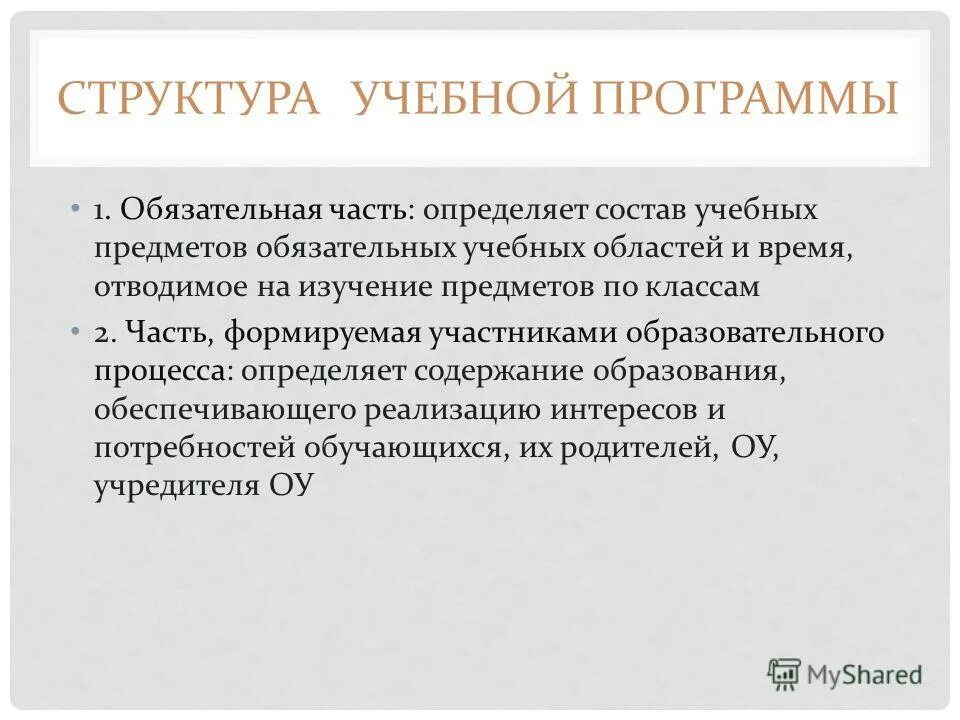 СТРУКТУРА УЧЕБНОЙ ПРОГРАММЫ

• 1. Обязательная часть: определяет состав учебных предметов обязательных учебных областей и время, отводимое на изучение предметов по классам

• 2. Часть, формируемая участниками образовательного процесса: определяет содержание образования, обеспечивающего реализацию интересов и потребностей обучающихся, их родителей, ОУ, учредителя ОУ

MyShared